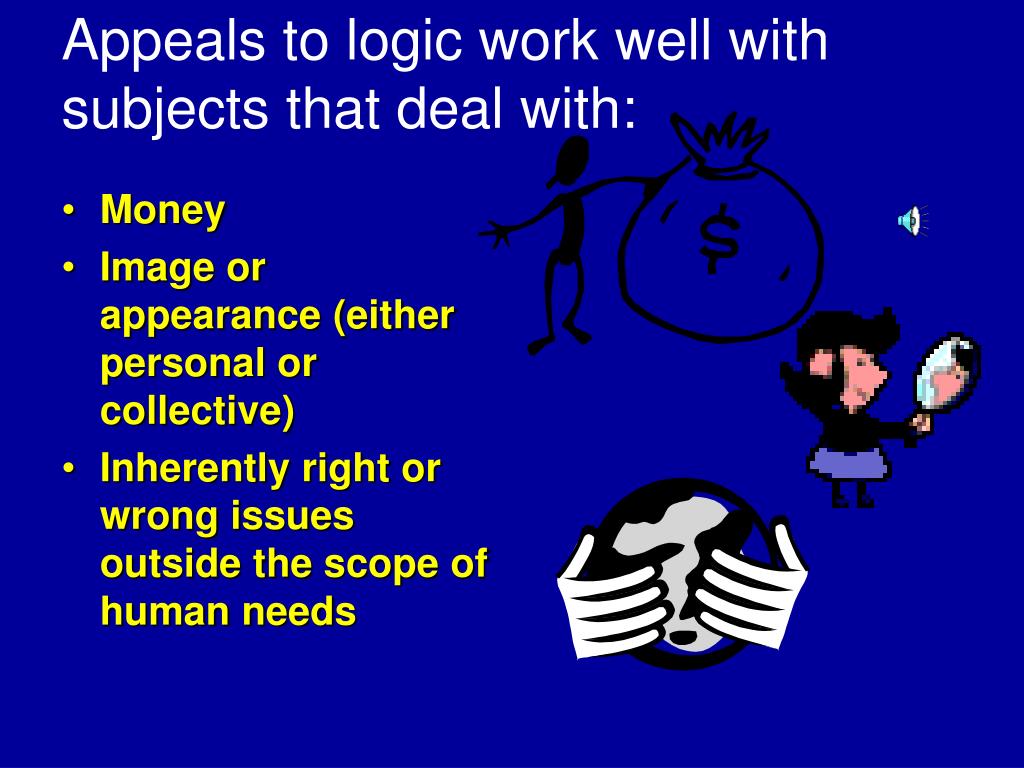 Appeals to logic work well with subjects that deal with:

• Money
• Image or appearance (either personal or collective)
• Inherently right or wrong issues outside the scope of human needs

$